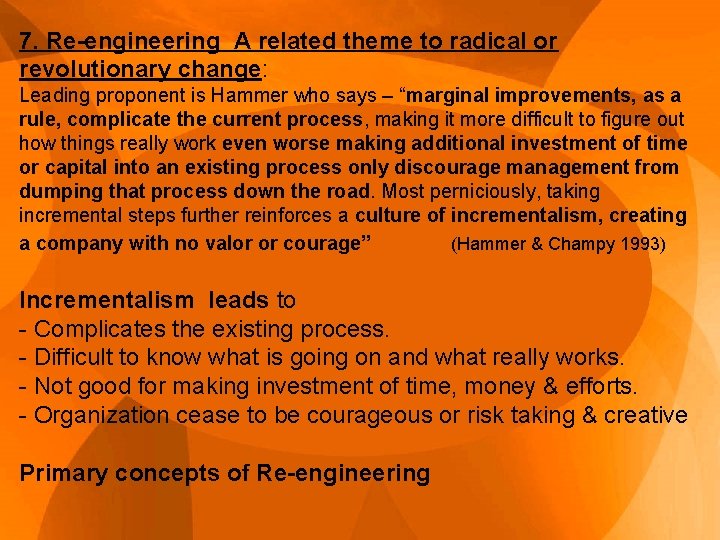 7. Re-engineering A related theme to radical or revolutionary change:

Leading proponent is Hammer who says – "marginal improvements, as a rule, complicate the current process, making it more difficult to figure out how things really work even worse making additional investment of time or capital into an existing process only discourage management from dumping that process down the road. Most perniciously, taking incremental steps further reinforces a culture of incrementalism, creating a company with no valor or courage" (Hammer & Champy 1993)

Incrementalism leads to
- Complicates the existing process.
- Difficult to know what is going on and what really works.
- Not good for making investment of time, money & efforts.
- Organization cease to be courageous or risk taking & creative

Primary concepts of Re-engineering